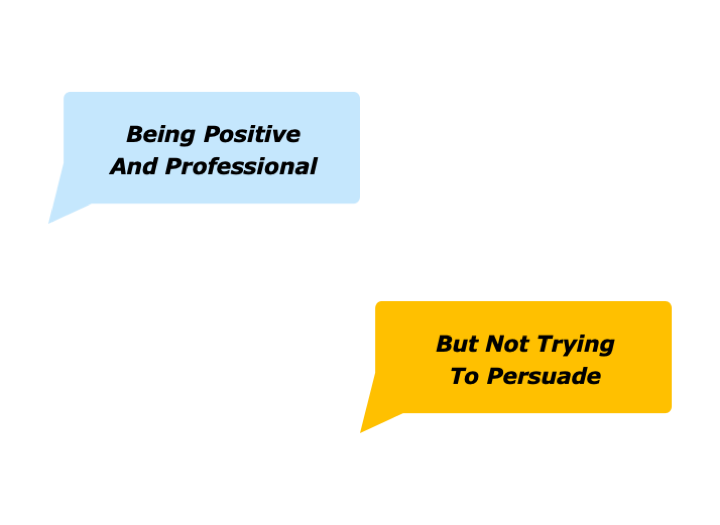 Being Positive
And Professional

But Not Trying
To Persuade